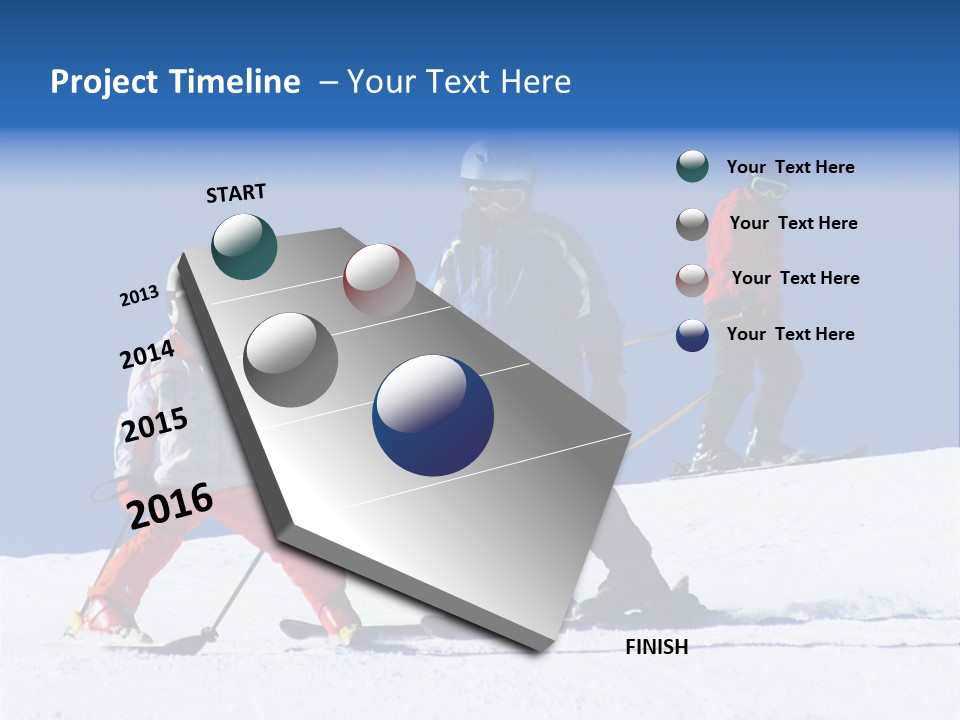 Project Timeline – Your Text Here

START

2013

2014

2015

2016

FINISH

Your Text Here

Your Text Here

Your Text Here

Your Text Here